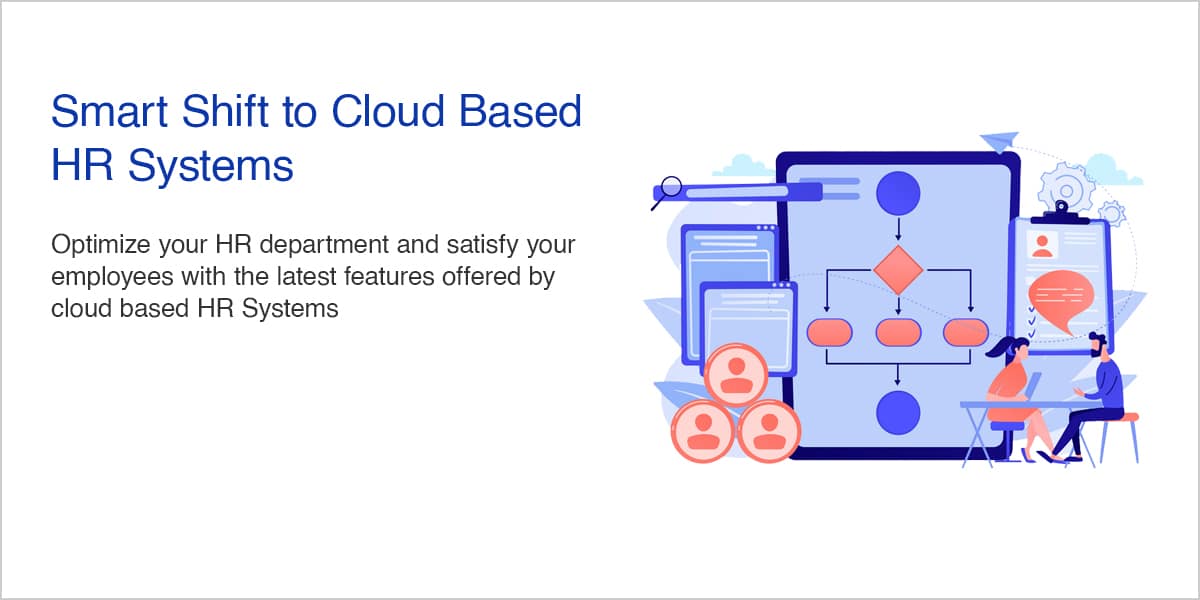 Smart Shift to Cloud Based HR Systems

Optimize your HR department and satisfy your employees with the latest features offered by cloud based HR Systems